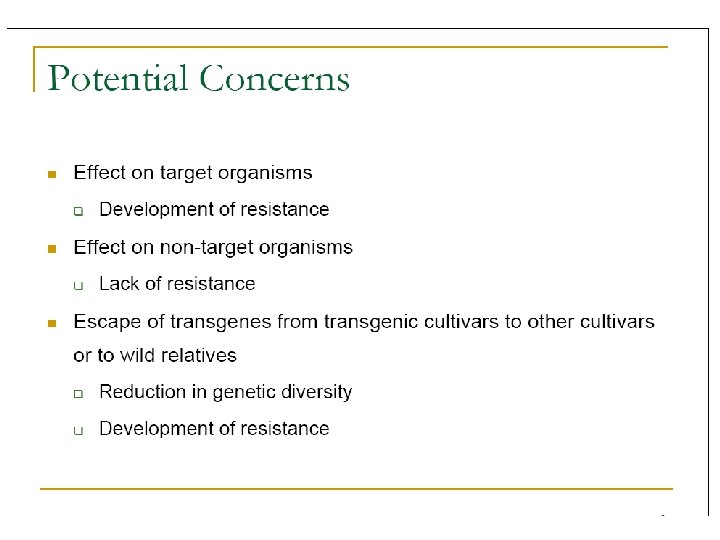 Potential Concerns

- Effect on target organisms
  - Development of resistance
- Effect on non-target organisms
  - Lack of resistance
- Escape of transgenes from transgenic cultivars to other cultivars or to wild relatives
  - Reduction in genetic diversity
  - Development of resistance